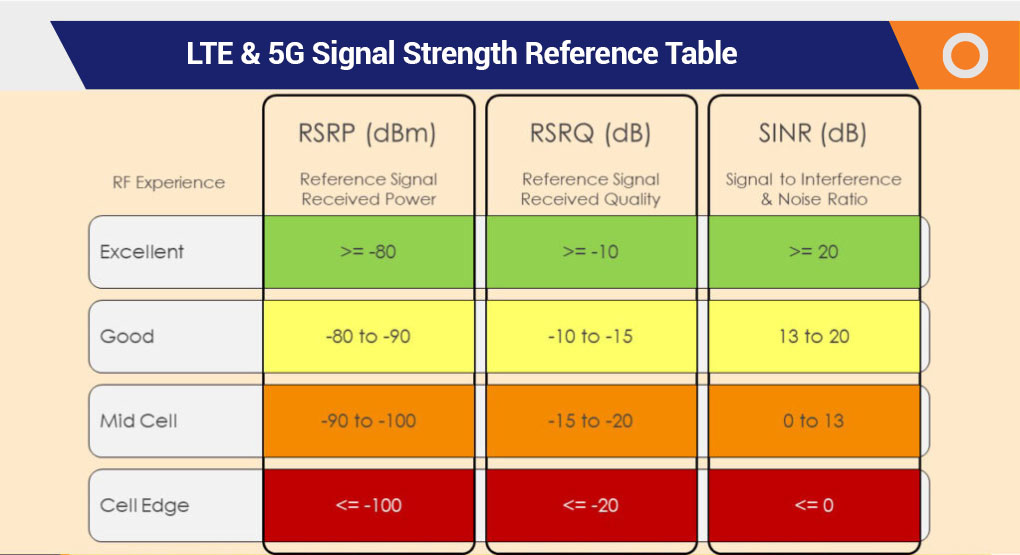 LTE & 5G Signal Strength Reference Table

| RF Experience | RSRP (dBm) Reference Signal Received Power | RSRQ (dB) Reference Signal Received Quality | SINR (dB) Signal to Interference & Noise Ratio |
|---|---|---|---|
| Excellent | >= -80 | >= -10 | >= 20 |
| Good | -80 to -90 | -10 to -15 | 13 to 20 |
| Mid Cell | -90 to -100 | -15 to -20 | 0 to 13 |
| Cell Edge | <= -100 | <= -20 | <= 0 |